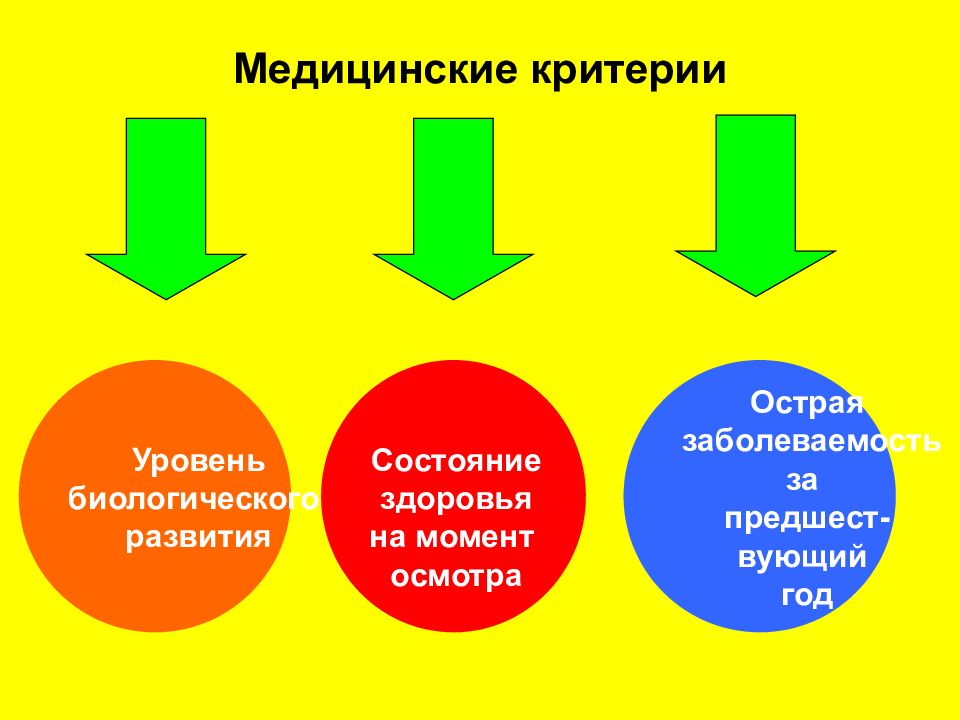 Медицинские критерии

Уровень биологического развития

Состояние здоровья на момент осмотра

Острая заболеваемость за предшествующий год